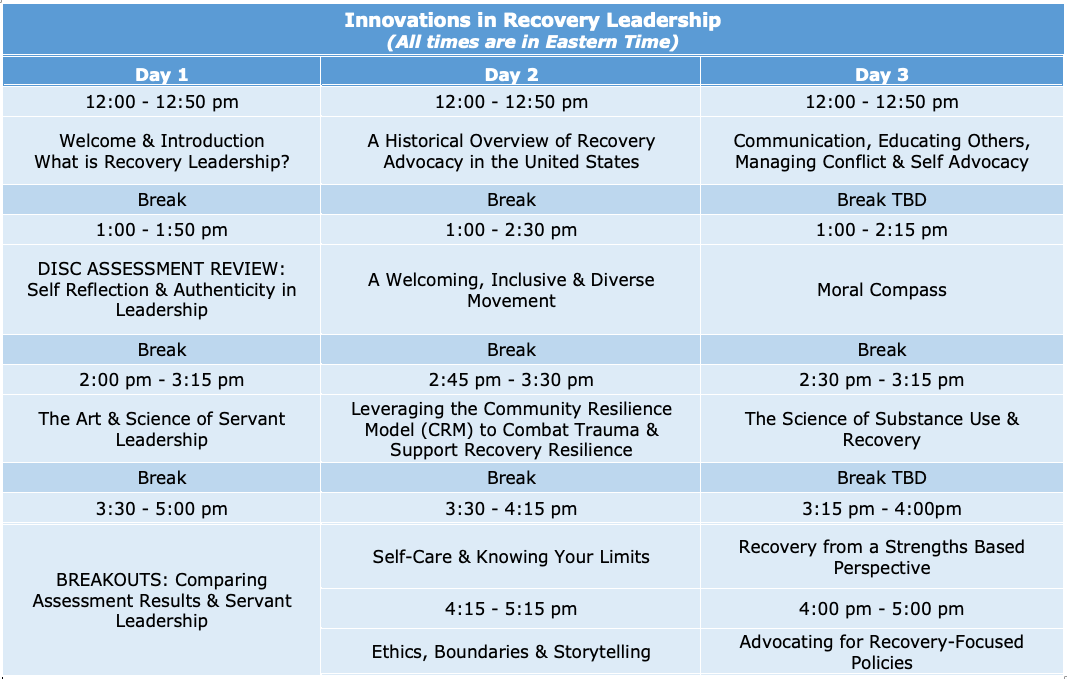 Innovations in Recovery Leadership
(All times are in Eastern Time)

| Day 1 | Day 2 | Day 3 |
|---|---|---|
| 12:00 - 12:50 pm | 12:00 - 12:50 pm | 12:00 - 12:50 pm |
| Welcome & Introduction What is Recovery Leadership? | A Historical Overview of Recovery Advocacy in the United States | Communication, Educating Others, Managing Conflict & Self Advocacy |
| Break | Break | Break TBD |
| 1:00 - 1:50 pm | 1:00 - 2:30 pm | 1:00 - 2:15 pm |
| DISC ASSESSMENT REVIEW: Self Reflection & Authenticity in Leadership | A Welcoming, Inclusive & Diverse Movement | Moral Compass |
| Break | Break | Break |
| 2:00 pm - 3:15 pm | 2:45 pm - 3:30 pm | 2:30 pm - 3:15 pm |
| The Art & Science of Servant Leadership | Leveraging the Community Resilience Model (CRM) to Combat Trauma & Support Recovery Resilience | The Science of Substance Use & Recovery |
| Break | Break | Break TBD |
| 3:30 - 5:00 pm | 3:30 - 4:15 pm | 3:15 pm - 4:00pm |
| BREAKOUTS: Comparing Assessment Results & Servant Leadership | Self-Care & Knowing Your Limits | Recovery from a Strengths Based Perspective |
| | 4:15 - 5:15 pm | 4:00 pm - 5:00 pm |
| | Ethics, Boundaries & Storytelling | Advocating for Recovery-Focused Policies |